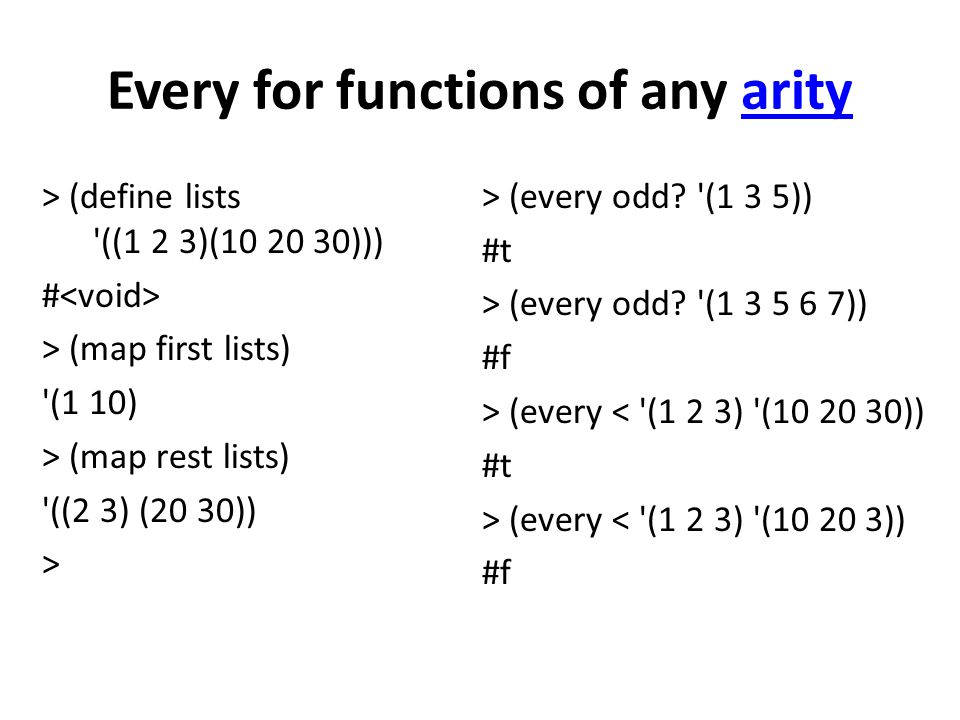 Every for functions of any arity

> (define lists
'((1 2 3)(10 20 30)))
#<void>
> (map first lists)
'(1 10)
> (map rest lists)
'((2 3) (20 30))
>

> (every odd? '(1 3 5))
#t
> (every odd? '(1 3 5 6 7))
#f
> (every < '(1 2 3) '(10 20 30))
#t
> (every < '(1 2 3) '(10 20 3))
#f